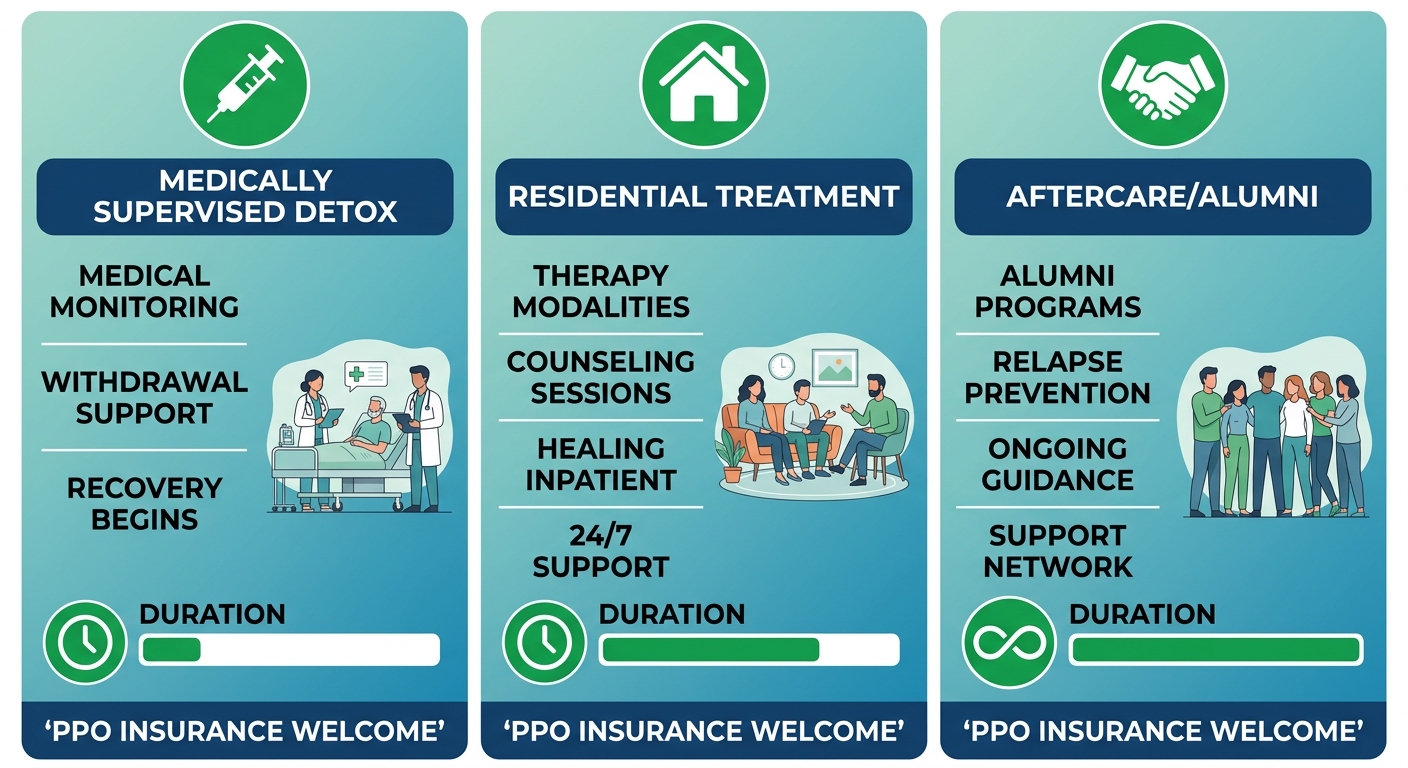 MEDICALLY SUPERVISED DETOX

MEDICAL MONITORING

WITHDRAWAL SUPPORT

RECOVERY BEGINS

DURATION

'PPO INSURANCE WELCOME'

RESIDENTIAL TREATMENT

THERAPY MODALITIES

COUNSELING SESSIONS

HEALING INPATIENT

24/7 SUPPORT

DURATION

'PPO INSURANCE WELCOME'

AFTERCARE/ALUMNI

ALUMNI PROGRAMS

RELAPSE PREVENTION

ONGOING GUIDANCE

SUPPORT NETWORK

DURATION

'PPO INSURANCE WELCOME'